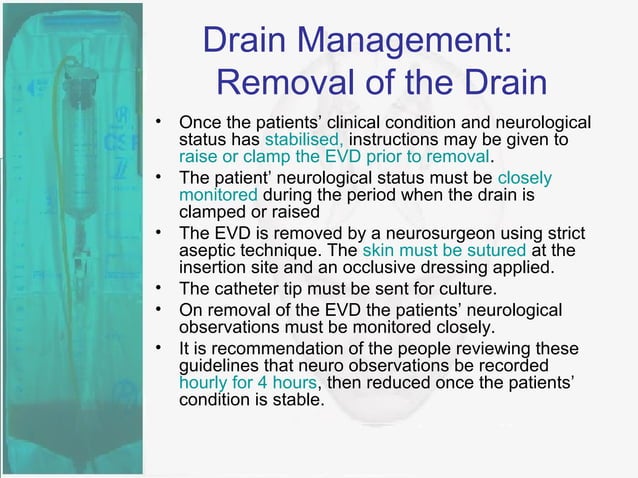 Drain Management:
Removal of the Drain

• Once the patients' clinical condition and neurological status has stabilised, instructions may be given to raise or clamp the EVD prior to removal.
• The patient' neurological status must be closely monitored during the period when the drain is clamped or raised
• The EVD is removed by a neurosurgeon using strict aseptic technique. The skin must be sutured at the insertion site and an occlusive dressing applied.
• The catheter tip must be sent for culture.
• On removal of the EVD the patients' neurological observations must be monitored closely.
• It is recommendation of the people reviewing these guidelines that neuro observations be recorded hourly for 4 hours, then reduced once the patients' condition is stable.